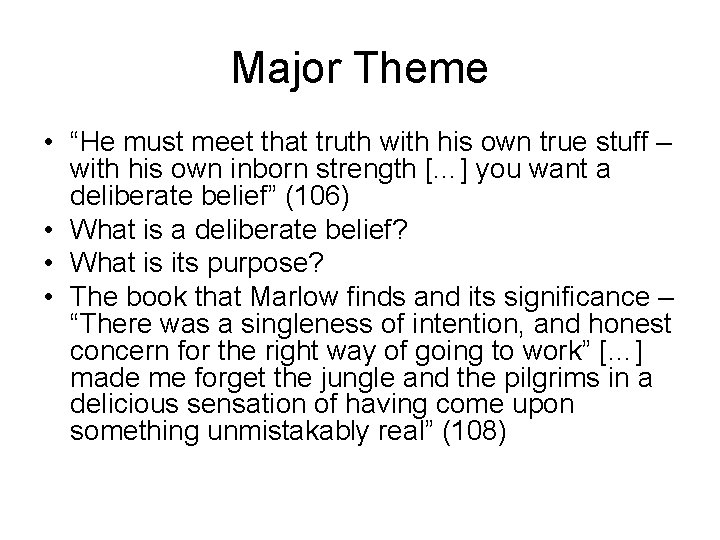 Major Theme

• “He must meet that truth with his own true stuff – with his own inborn strength […] you want a deliberate belief” (106)
• What is a deliberate belief?
• What is its purpose?
• The book that Marlow finds and its significance – “There was a singleness of intention, and honest concern for the right way of going to work” […] made me forget the jungle and the pilgrims in a delicious sensation of having come upon something unmistakably real” (108)